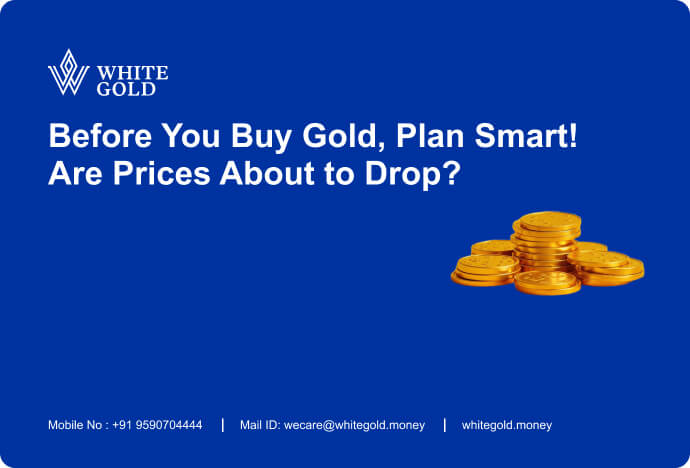 WHITE GOLD

Before You Buy Gold, Plan Smart! Are Prices About to Drop?

Mobile No : +91 9590704444 | Mail ID: wecare@whitegold.money | whitegold.money